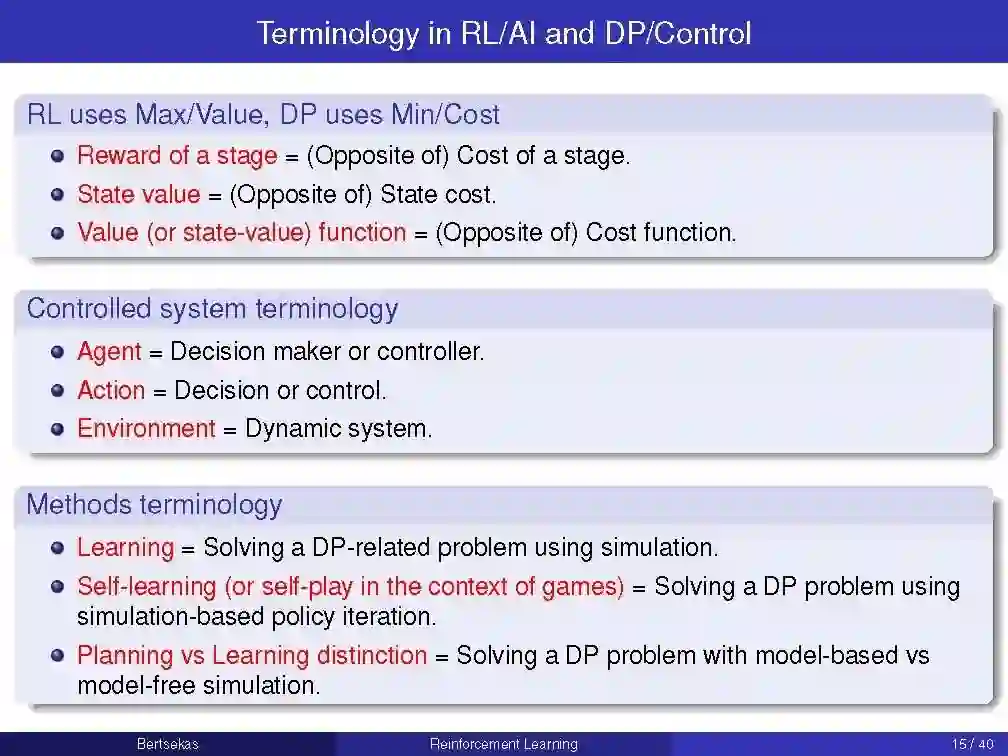 Terminology in RL/AI and DP/Control

RL uses Max/Value, DP uses Min/Cost

- Reward of a stage = (Opposite of) Cost of a stage.
- State value = (Opposite of) State cost.
- Value (or state-value) function = (Opposite of) Cost function.

Controlled system terminology

- Agent = Decision maker or controller.
- Action = Decision or control.
- Environment = Dynamic system.

Methods terminology

- Learning = Solving a DP-related problem using simulation.
- Self-learning (or self-play in the context of games) = Solving a DP problem using simulation-based policy iteration.
- Planning vs Learning distinction = Solving a DP problem with model-based vs model-free simulation.

Bertsekas Reinforcement Learning 15 / 40